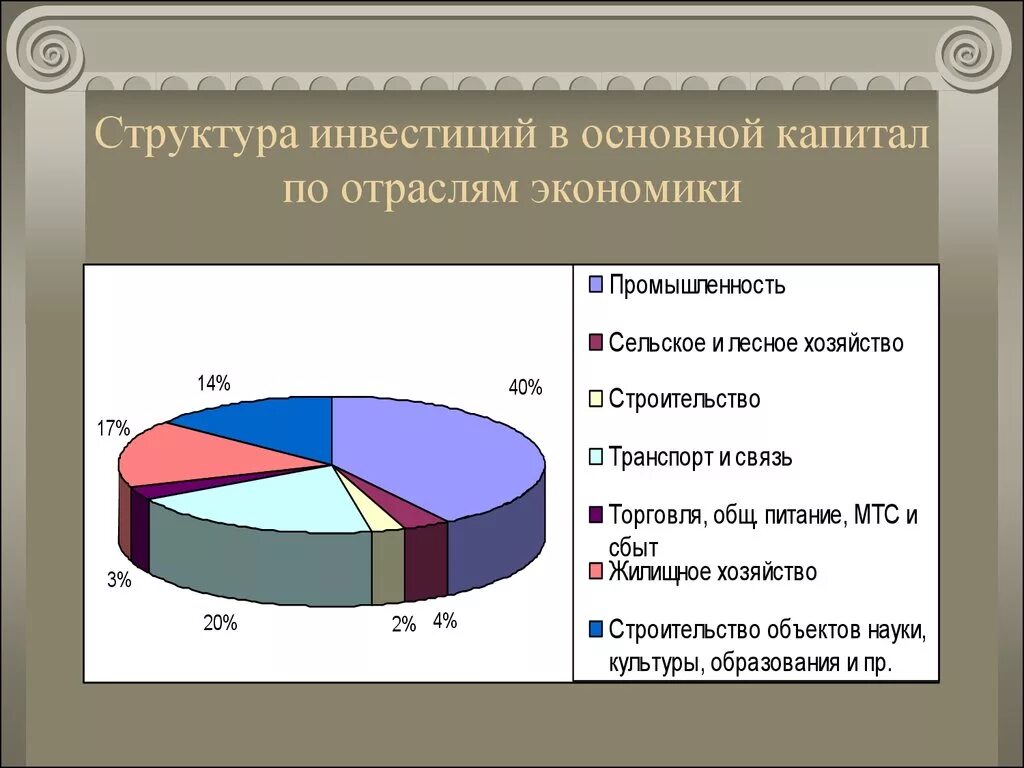 Структура инвестиций в основной капитал по отраслям экономики

14%

40%

17%

3%

20%

2%

4%

Промышленность

Сельское и лесное хозяйство

Строительство

Транспорт и связь

Торговля, общ. питание, МТС и сбыт

Жилищное хозяйство

Строительство объектов науки, культуры, образования и пр.